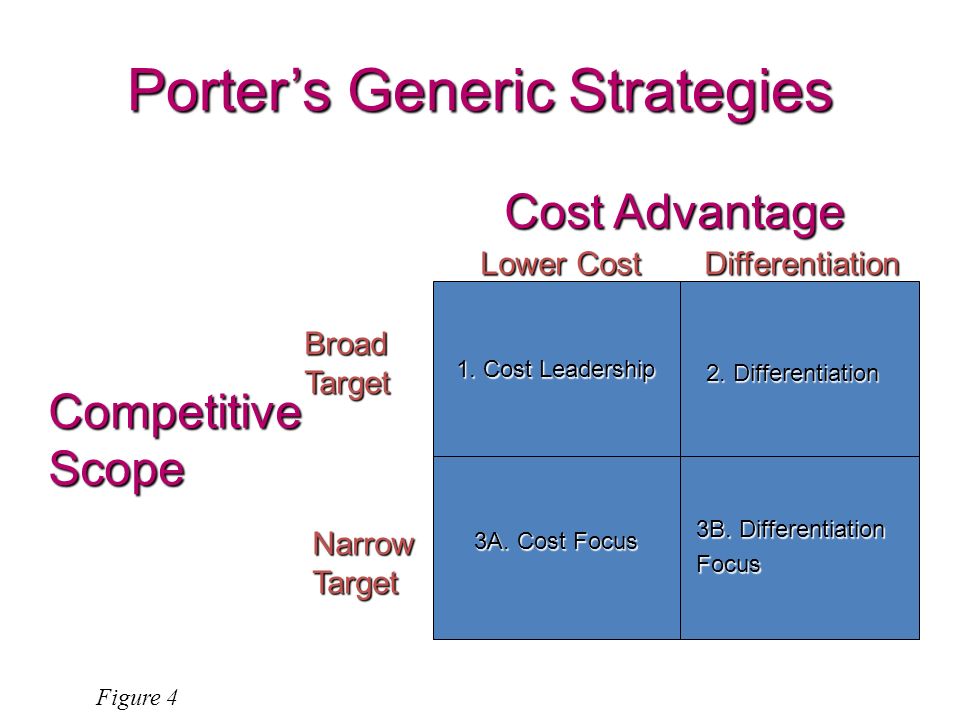 Porter's Generic Strategies

Cost Advantage

Competitive Scope

| | Lower Cost | Differentiation |
|---|---|---|
| Broad Target | 1. Cost Leadership | 2. Differentiation |
| Narrow Target | 3A. Cost Focus | 3B. Differentiation Focus |

Figure 4